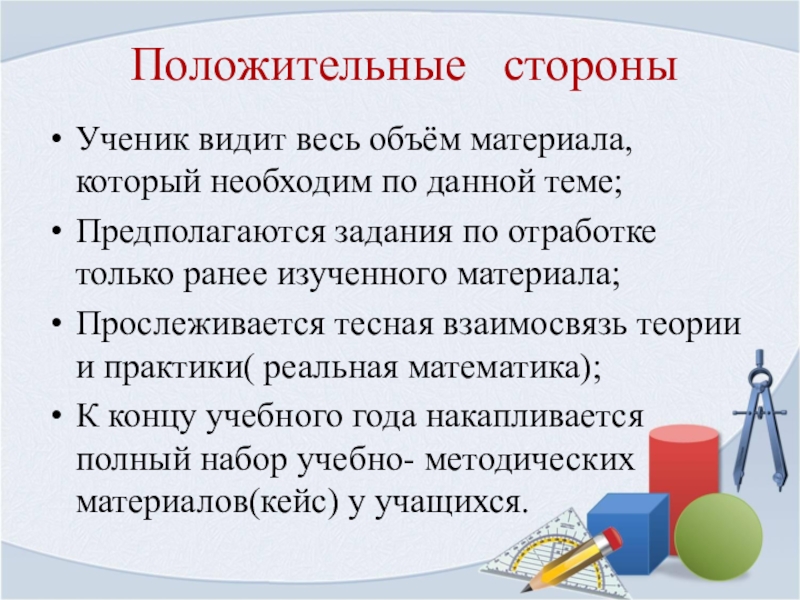 Положительные стороны

• Ученик видит весь объём материала, который необходим по данной теме;
• Предполагаются задания по отработке только ранее изученного материала;
• Прослеживается тесная взаимосвязь теории и практики( реальная математика);
• К концу учебного года накапливается полный набор учебно- методических материалов(кейс) у учащихся.